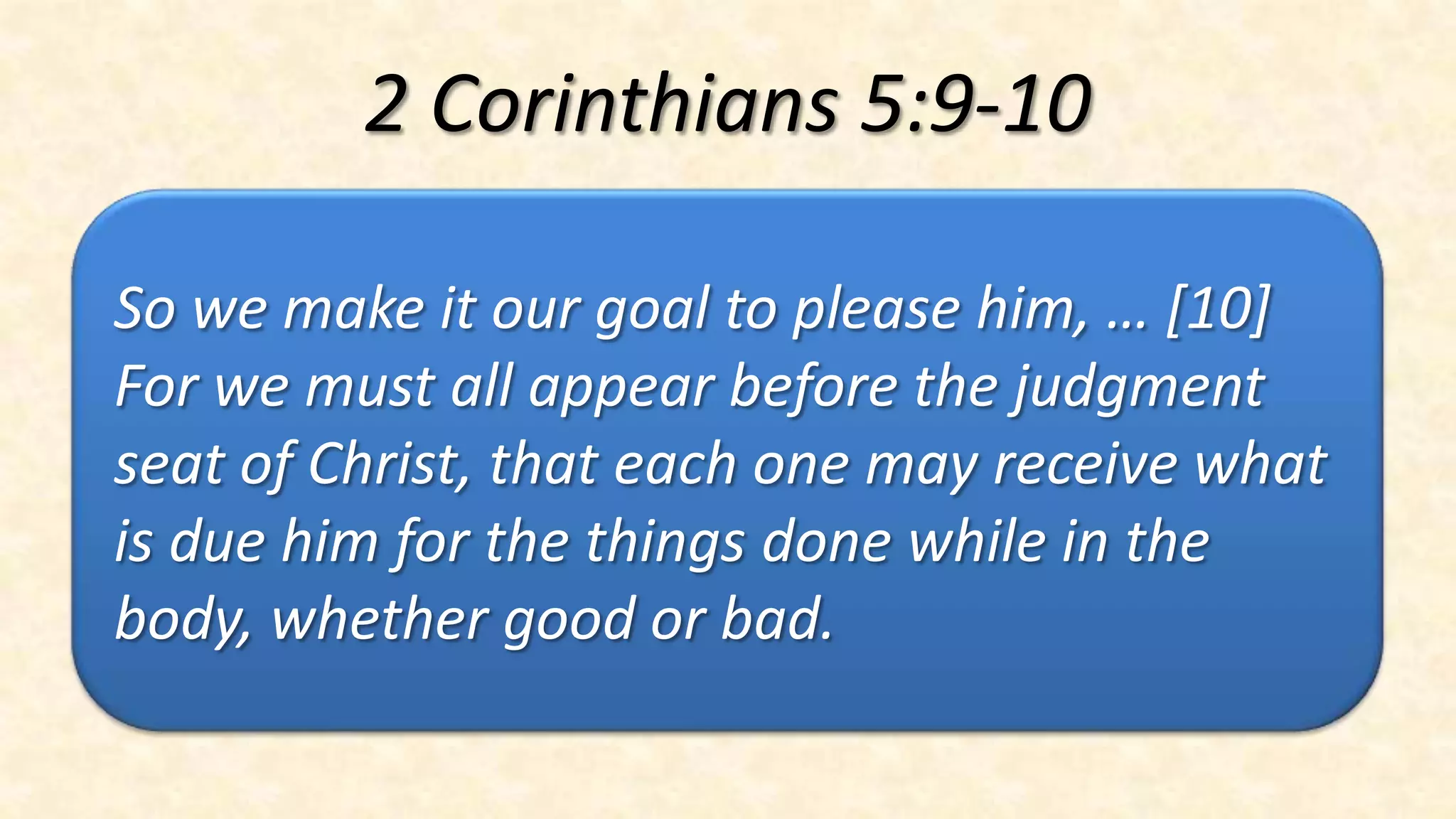 2 Corinthians 5:9-10

So we make it our goal to please him, … [10] For we must all appear before the judgment seat of Christ, that each one may receive what is due him for the things done while in the body, whether good or bad.